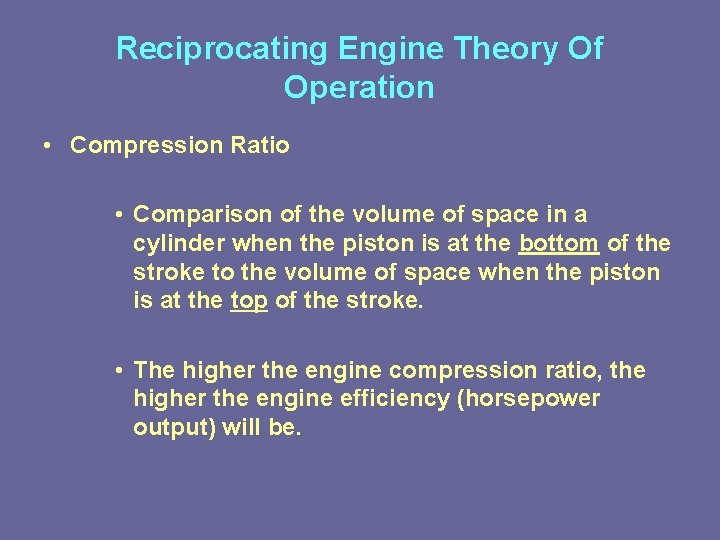 Reciprocating Engine Theory Of Operation

• Compression Ratio

• Comparison of the volume of space in a cylinder when the piston is at the bottom of the stroke to the volume of space when the piston is at the top of the stroke.

• The higher the engine compression ratio, the higher the engine efficiency (horsepower output) will be.